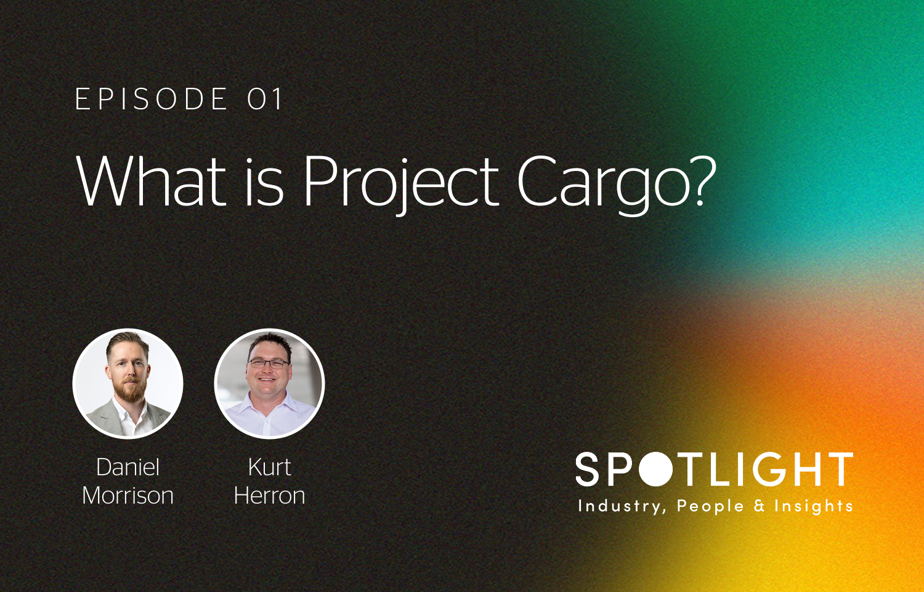 EPISODE 01

What is Project Cargo?

Daniel Morrison

Kurt Herron

SPOTLIGHT
Industry, People & Insights